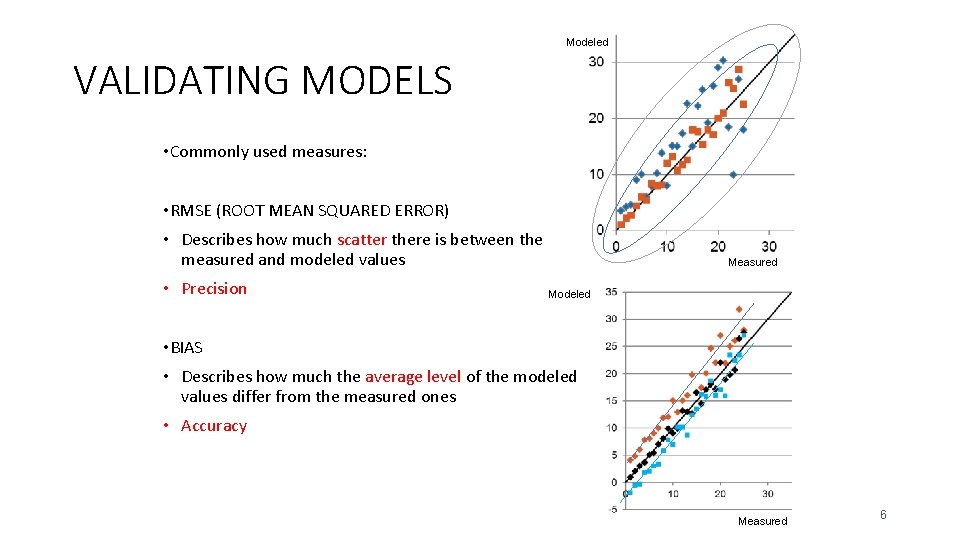 VALIDATING MODELS

• Commonly used measures:

• RMSE (ROOT MEAN SQUARED ERROR)

• Describes how much scatter there is between the measured and modeled values

• Precision

• BIAS

• Describes how much the average level of the modeled values differ from the measured ones

• Accuracy

Modeled
30
20
10
0
0 10 20 30
Measured

Modeled
35
30
25
20
15
10
5
0
-5
0 10 20 30
Measured

6